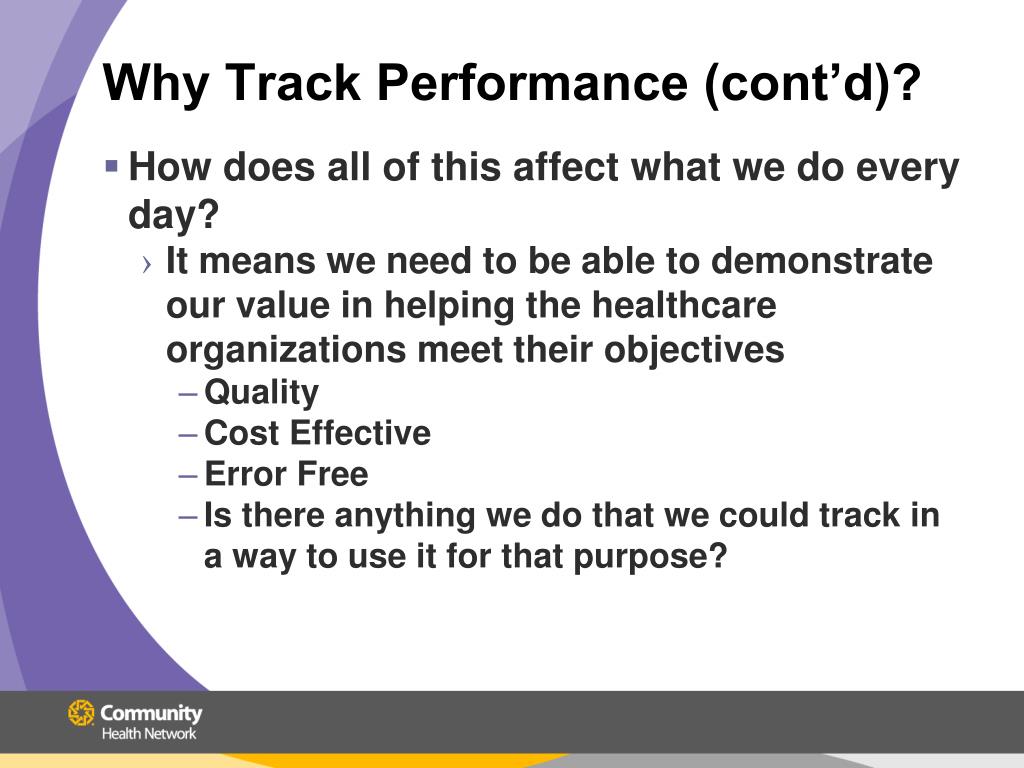 Why Track Performance (cont’d)?

▪ How does all of this affect what we do every day?

› It means we need to be able to demonstrate our value in helping the healthcare organizations meet their objectives

– Quality
– Cost Effective
– Error Free
– Is there anything we do that we could track in a way to use it for that purpose?

Community
Health Network